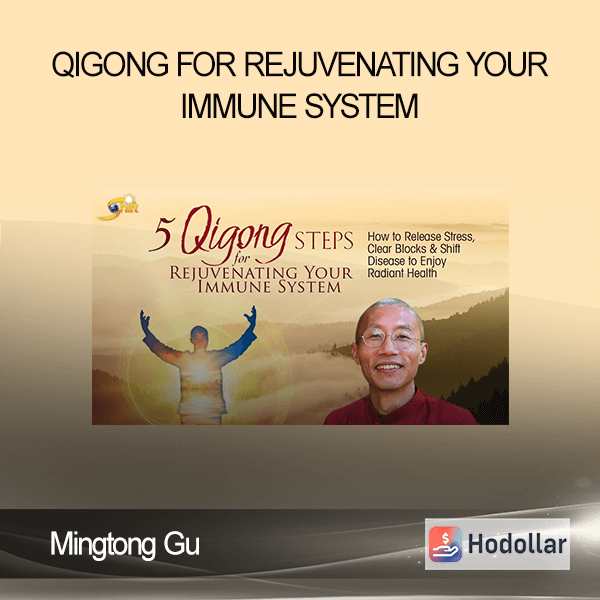 QIGONG FOR REJUVENATING YOUR IMMUNE SYSTEM

Shift

5 Qigong STEPS for REJUVENATING YOUR IMMUNE SYSTEM

How to Release Stress, Clear Blocks & Shift Disease to Enjoy Radiant Health

Mingtong Gu

Hodollar